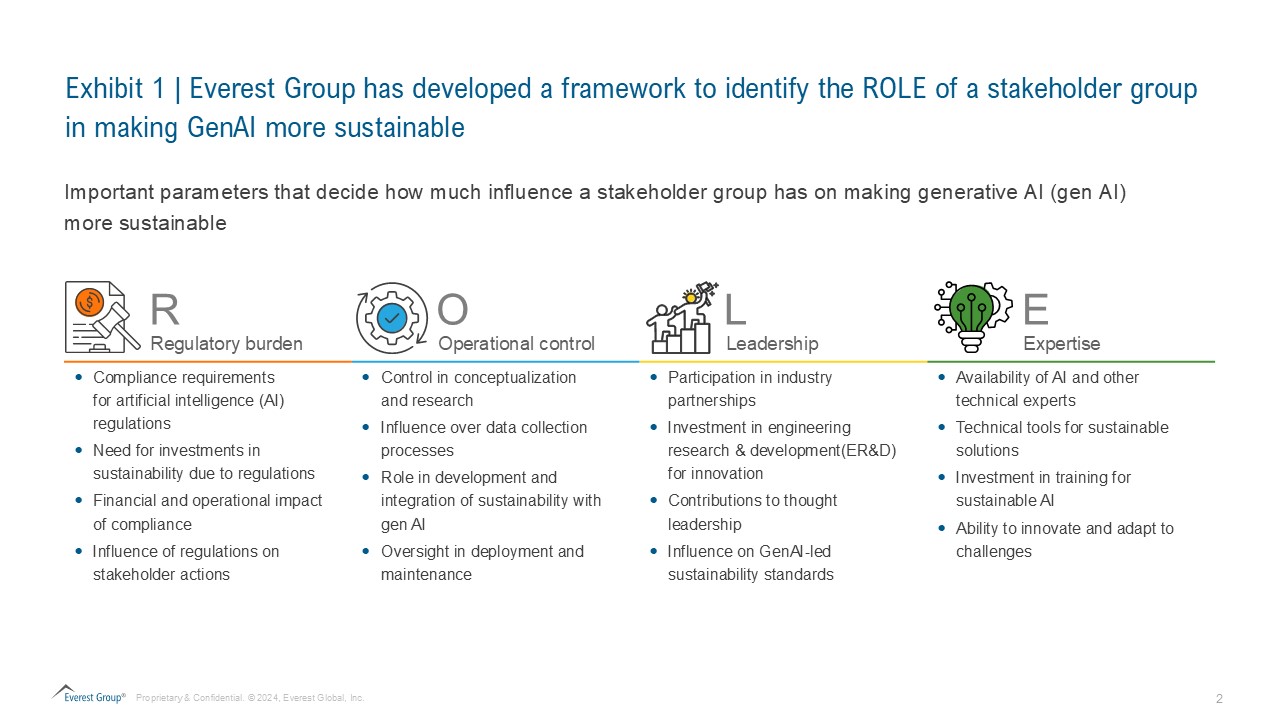 Exhibit 1 | Everest Group has developed a framework to identify the ROLE of a stakeholder group in making GenAI more sustainable

Important parameters that decide how much influence a stakeholder group has on making generative AI (gen AI) more sustainable

R
Regulatory burden

- Compliance requirements for artificial intelligence (AI) regulations
- Need for investments in sustainability due to regulations
- Financial and operational impact of compliance
- Influence of regulations on stakeholder actions

O
Operational control

- Control in conceptualization and research
- Influence over data collection processes
- Role in development and integration of sustainability with gen AI
- Oversight in deployment and maintenance

L
Leadership

- Participation in industry partnerships
- Investment in engineering research & development(ER&D) for innovation
- Contributions to thought leadership
- Influence on GenAI-led sustainability standards

E
Expertise

- Availability of AI and other technical experts
- Technical tools for sustainable solutions
- Investment in training for sustainable AI
- Ability to innovate and adapt to challenges

Everest Group® Proprietary & Confidential. © 2024, Everest Global, Inc.

2